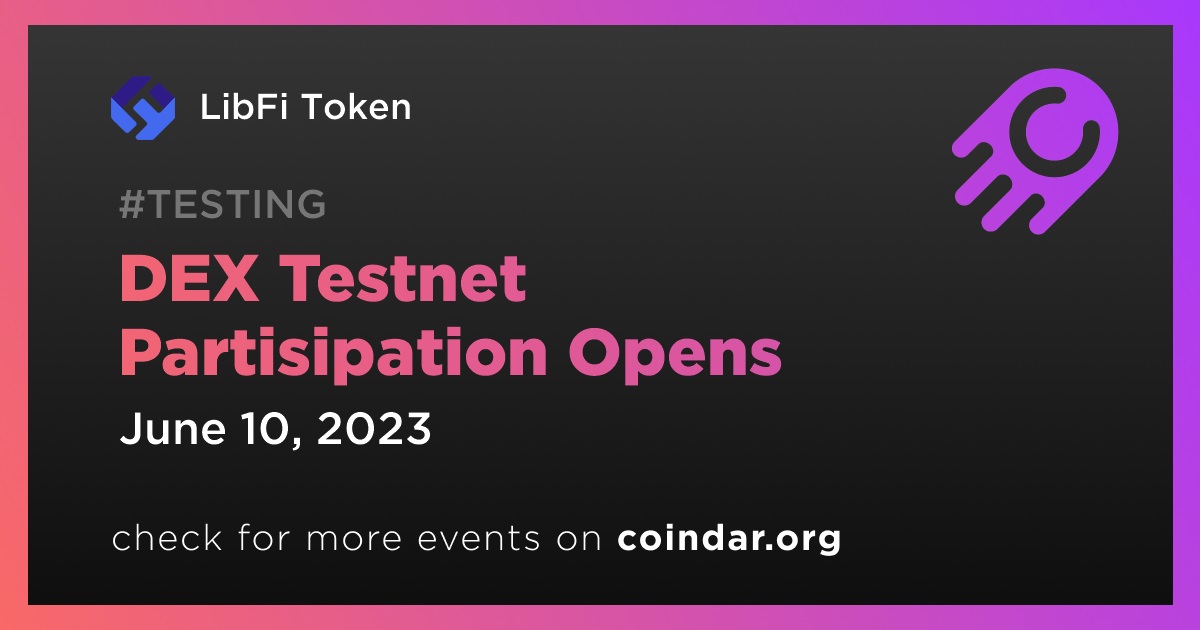 LibFi Token

#TESTING

DEX Testnet Partisipation Opens

June 10, 2023

check for more events on coindar.org